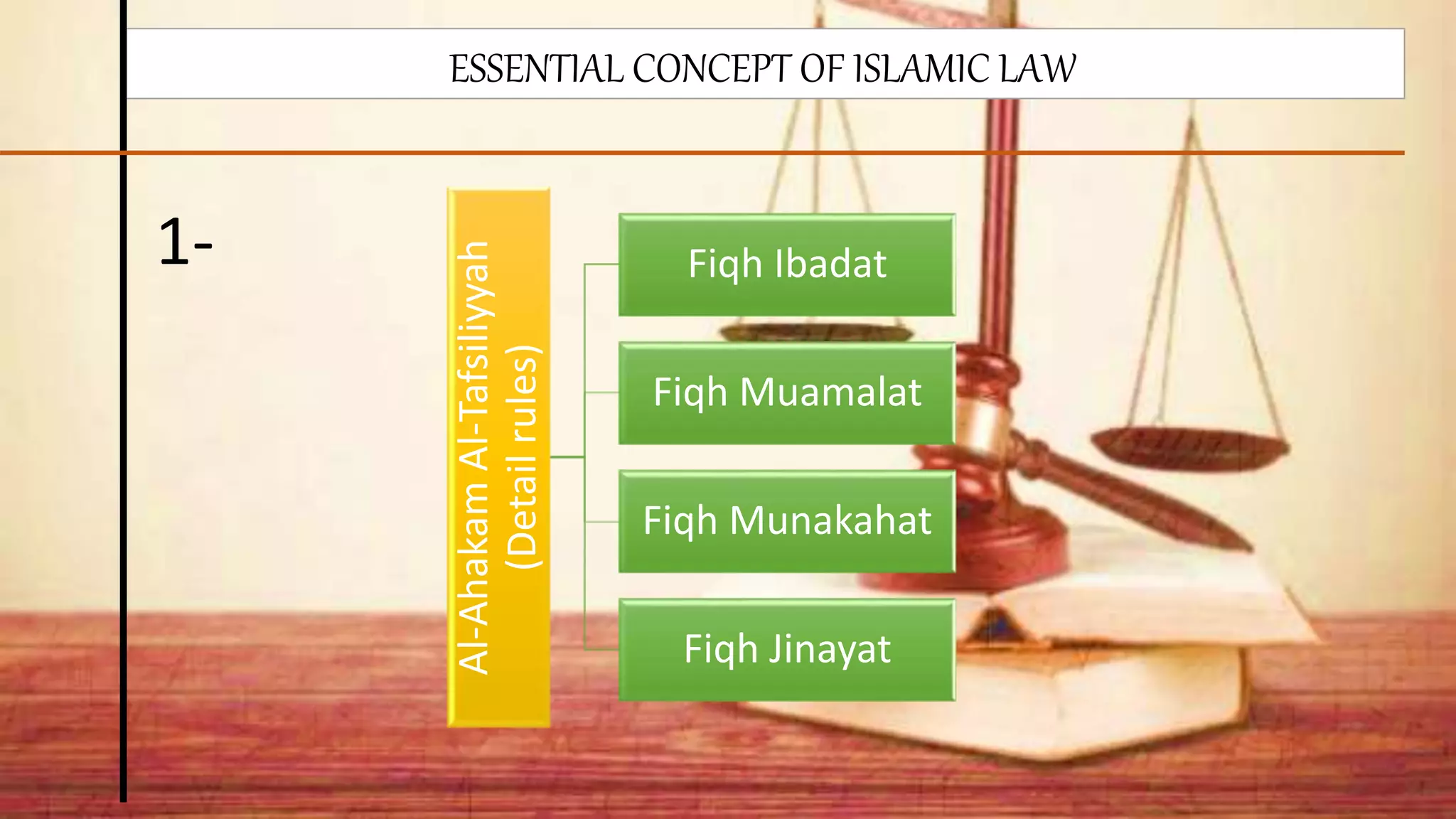 ESSENTIAL CONCEPT OF ISLAMIC LAW

1-

Al-Ahakam Al-Tafsiliyyah (Detail rules)

Fiqh Ibadat

Fiqh Muamalat

Fiqh Munakahat

Fiqh Jinayat